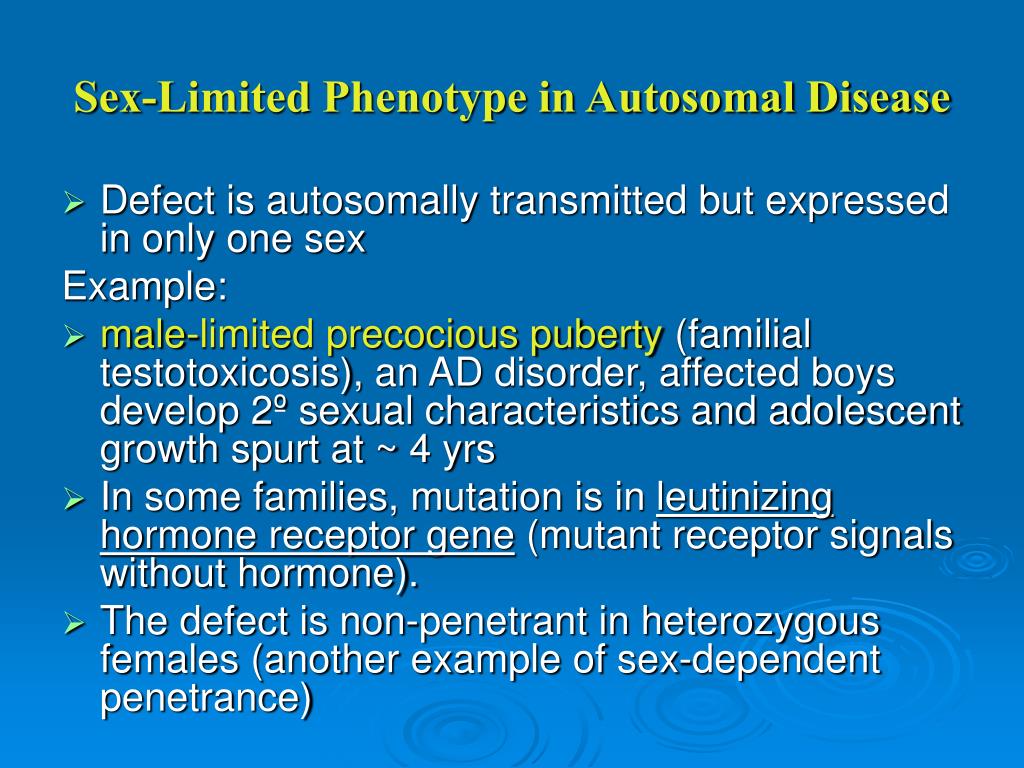 Sex-Limited Phenotype in Autosomal Disease

➢ Defect is autosomally transmitted but expressed in only one sex

Example:

➢ male-limited precocious puberty (familial testotoxicosis), an AD disorder, affected boys develop 2º sexual characteristics and adolescent growth spurt at ~ 4 yrs

➢ In some families, mutation is in leutinizing hormone receptor gene (mutant receptor signals without hormone).

➢ The defect is non-penetrant in heterozygous females (another example of sex-dependent penetrance)